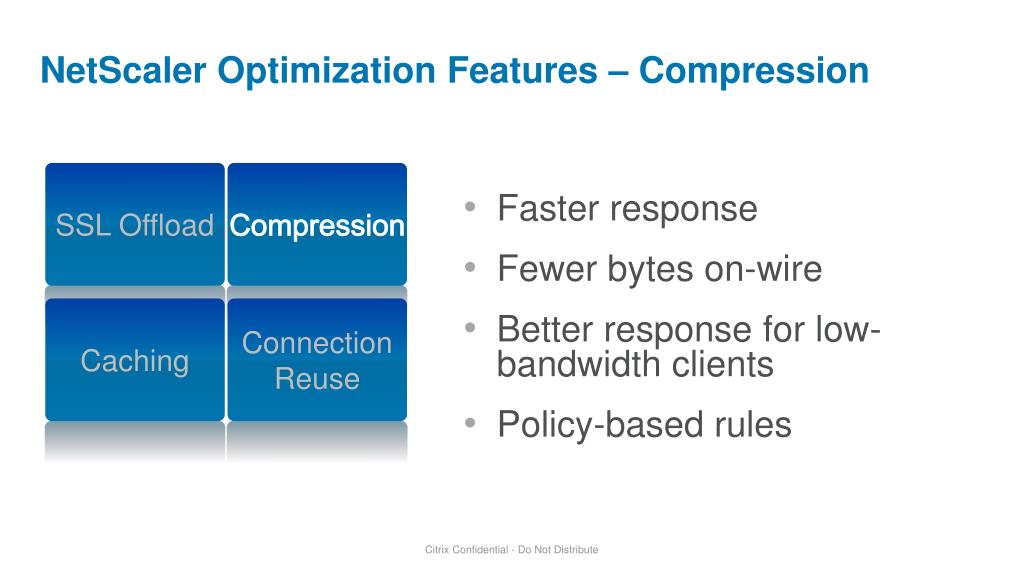 NetScaler Optimization Features – Compression

SSL Offload

Compression

Caching

Connection Reuse

• Faster response
• Fewer bytes on-wire
• Better response for low-bandwidth clients
• Policy-based rules

Citrix Confidential - Do Not Distribute